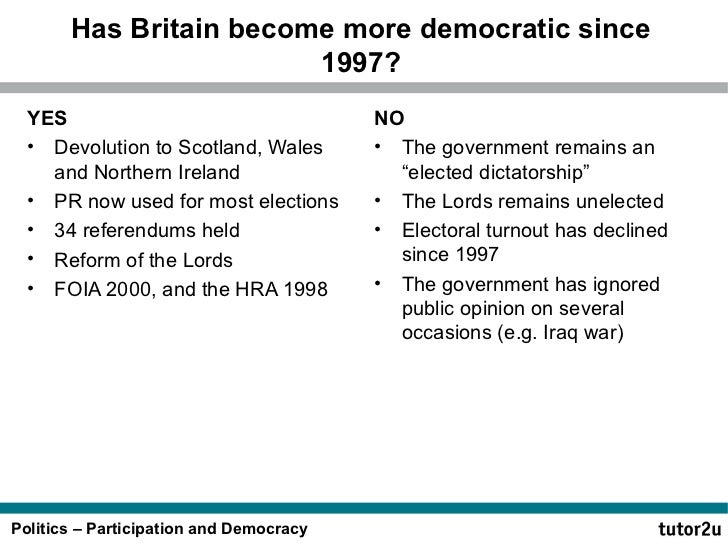 Has Britain become more democratic since 1997?

YES
• Devolution to Scotland, Wales and Northern Ireland
• PR now used for most elections
• 34 referendums held
• Reform of the Lords
• FOIA 2000, and the HRA 1998

NO
• The government remains an “elected dictatorship”
• The Lords remains unelected
• Electoral turnout has declined since 1997
• The government has ignored public opinion on several occasions (e.g. Iraq war)

Politics – Participation and Democracy

tutor2u